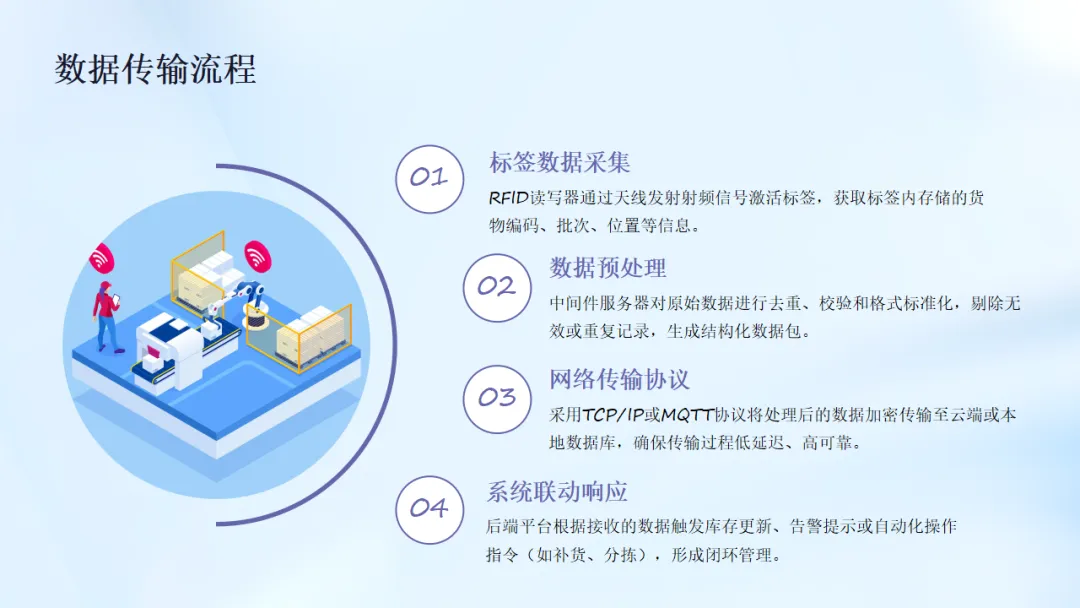 数据传输流程

01

标签数据采集

RFID读写器通过天线发射射频信号激活标签，获取标签内存储的货物编码、批次、位置等信息。

02

数据预处理

中间件服务器对原始数据进行去重、校验和格式标准化，剔除无效或重复记录，生成结构化数据包。

03

网络传输协议

采用TCP/IP或MQTT协议将处理后的数据加密传输至云端或本地数据库，确保传输过程低延迟、高可靠。

04

系统联动响应

后端平台根据接收的数据触发库存更新、告警提示或自动化操作指令（如补货、分拣），形成闭环管理。